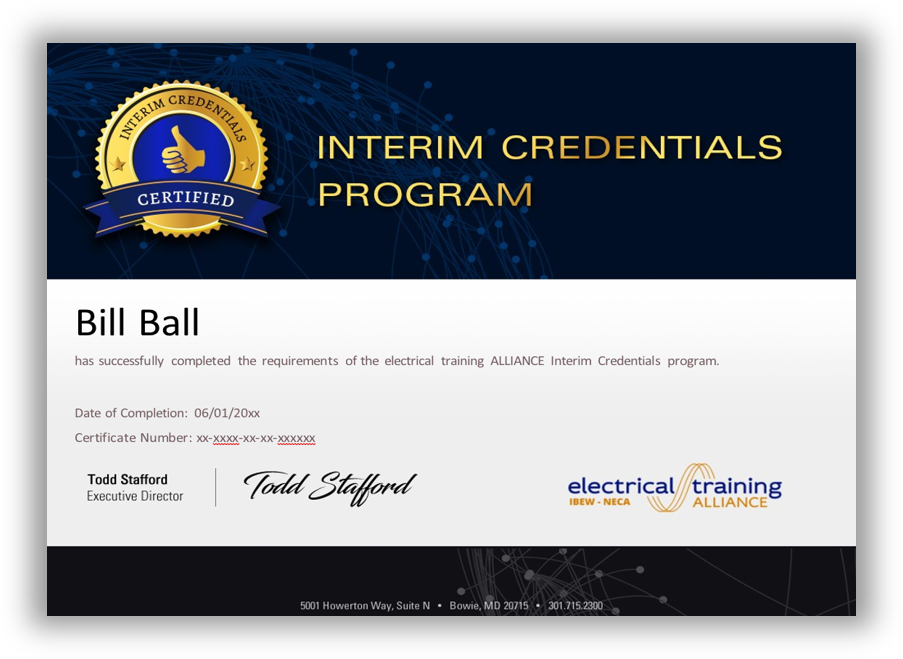 INTERIM CREDENTIALS

CERTIFIED

INTERIM CREDENTIALS PROGRAM

Bill Ball

has successfully completed the requirements of the electrical training ALLIANCE Interim Credentials program.

Date of Completion: 06/01/20xx

Certificate Number: xx-xxxx-xx-xx-xxxxxx

Todd Stafford
Executive Director

Todd Stafford

electrical training
IBEW - NECA ALLIANCE

5001 Howerton Way, Suite N • Bowie, MD 20715 • 301.715.2300